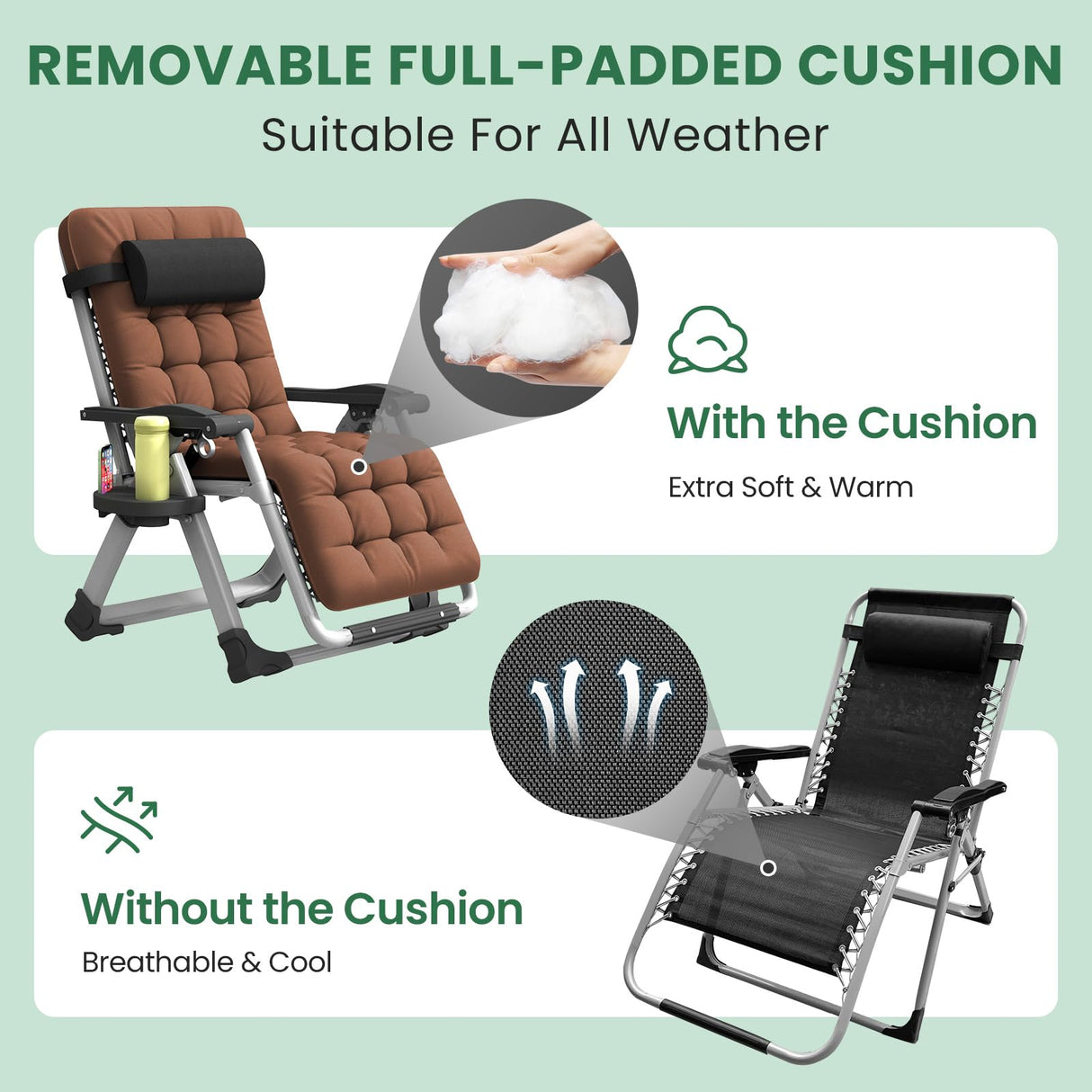 REMOVABLE FULL-PADDED CUSHION

Suitable For All Weather

With the Cushion

Extra Soft & Warm

Without the Cushion

Breathable & Cool